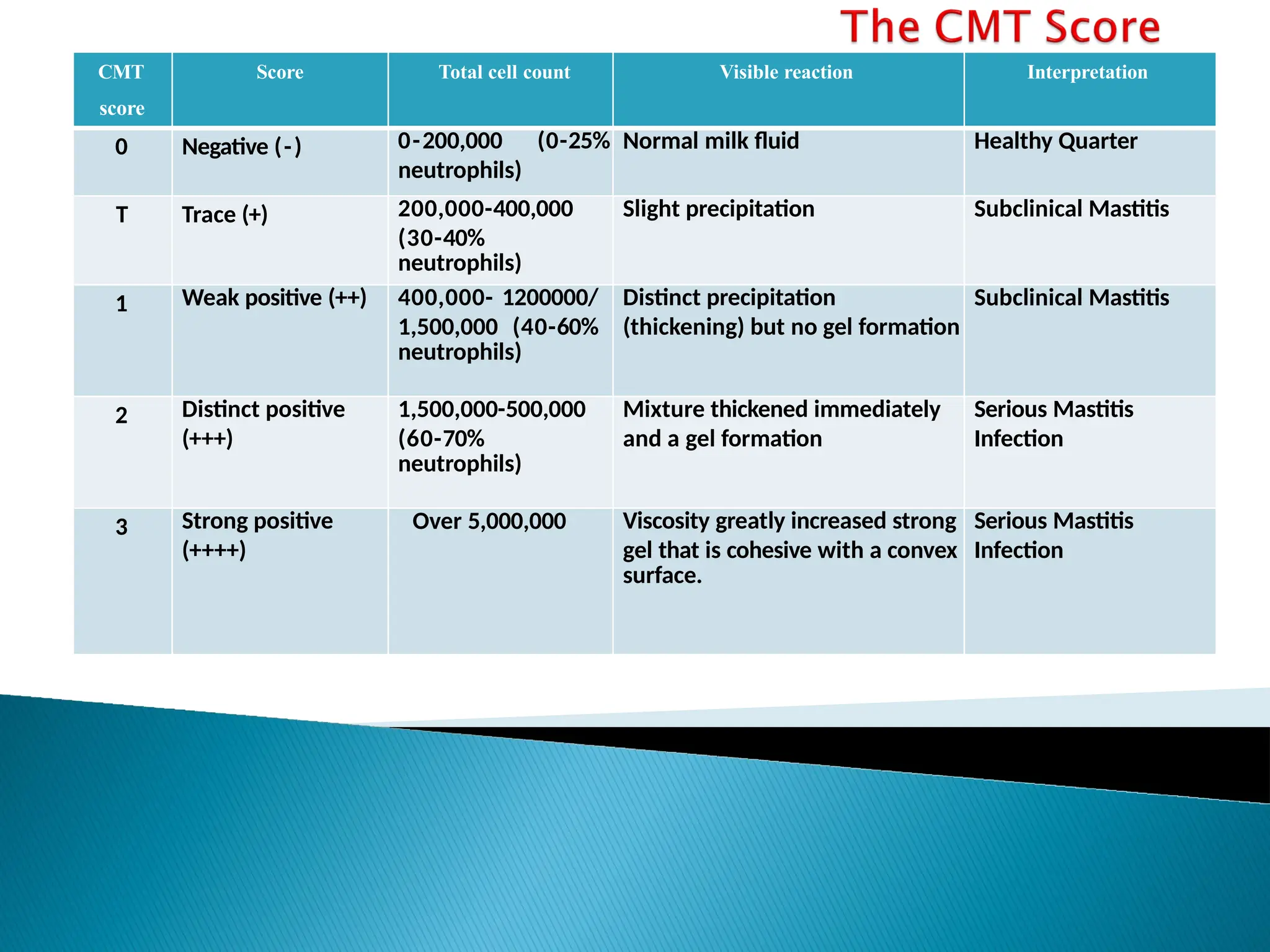 The CMT Score

| CMT score | Score | Total cell count | Visible reaction | Interpretation |
|---|---|---|---|---|
| 0 | Negative (-) | 0-200,000 (0-25% neutrophils) | Normal milk fluid | Healthy Quarter |
| T | Trace (+) | 200,000-400,000 (30-40% neutrophils) | Slight precipitation | Subclinical Mastitis |
| 1 | Weak positive (++) | 400,000- 1200000/ 1,500,000 (40-60% neutrophils) | Distinct precipitation (thickening) but no gel formation | Subclinical Mastitis |
| 2 | Distinct positive (+++) | 1,500,000-500,000 (60-70% neutrophils) | Mixture thickened immediately and a gel formation | Serious Mastitis Infection |
| 3 | Strong positive (++++) | Over 5,000,000 | Viscosity greatly increased strong gel that is cohesive with a convex surface. | Serious Mastitis Infection |